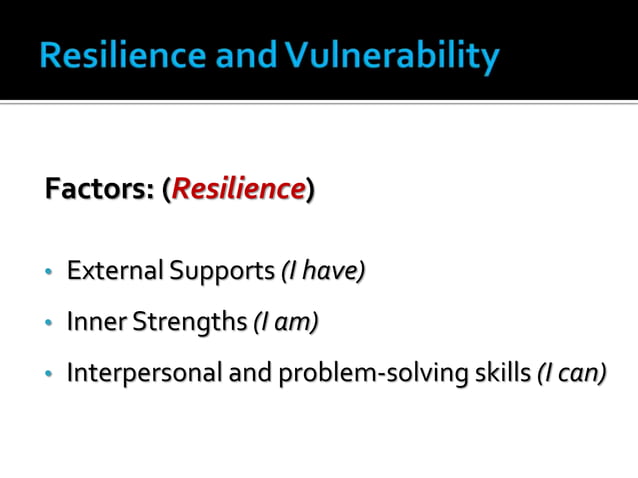 Resilience and Vulnerability

Factors: (Resilience)

• External Supports (I have)
• Inner Strengths (I am)
• Interpersonal and problem-solving skills (I can)